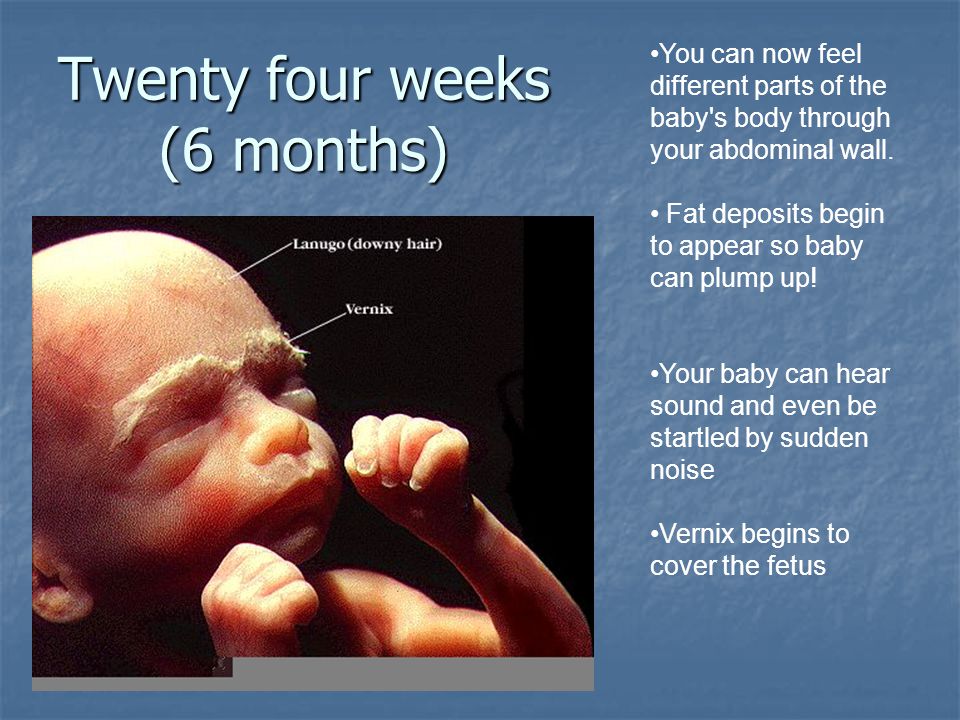 Twenty four weeks (6 months)

Lanugo (downy hair)

Vernix

•You can now feel different parts of the baby's body through your abdominal wall.

• Fat deposits begin to appear so baby can plump up!

•Your baby can hear sound and even be startled by sudden noise

•Vernix begins to cover the fetus